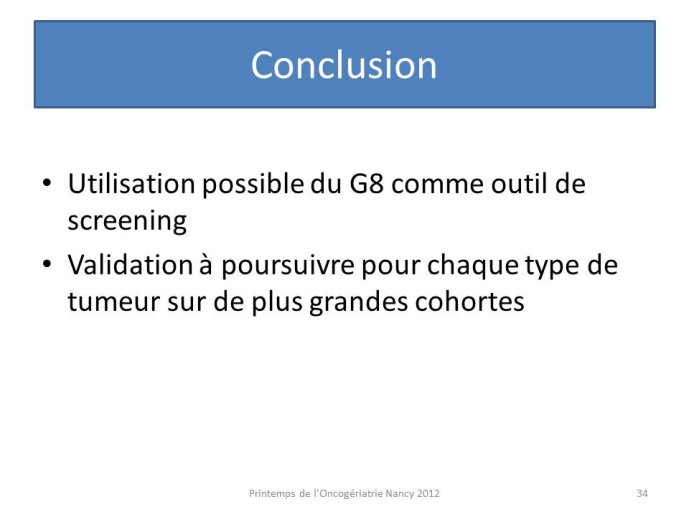 Conclusion

• Utilisation possible du G8 comme outil de screening

• Validation à poursuivre pour chaque type de tumeur sur de plus grandes cohortes

Printemps de l'Oncogériatrie Nancy 2012

34